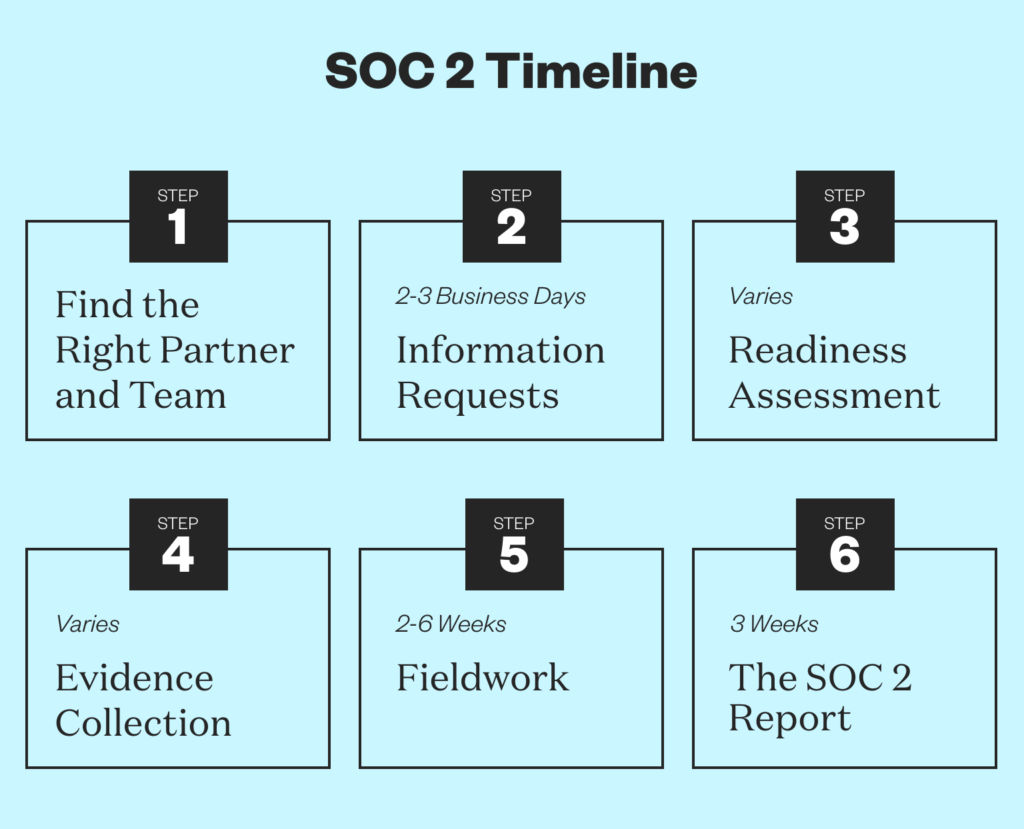 SOC 2 Timeline

STEP
1
Find the Right Partner and Team

STEP
2
2-3 Business Days
Information Requests

STEP
3
Varies
Readiness Assessment

STEP
4
Varies
Evidence Collection

STEP
5
2-6 Weeks
Fieldwork

STEP
6
3 Weeks
The SOC 2 Report